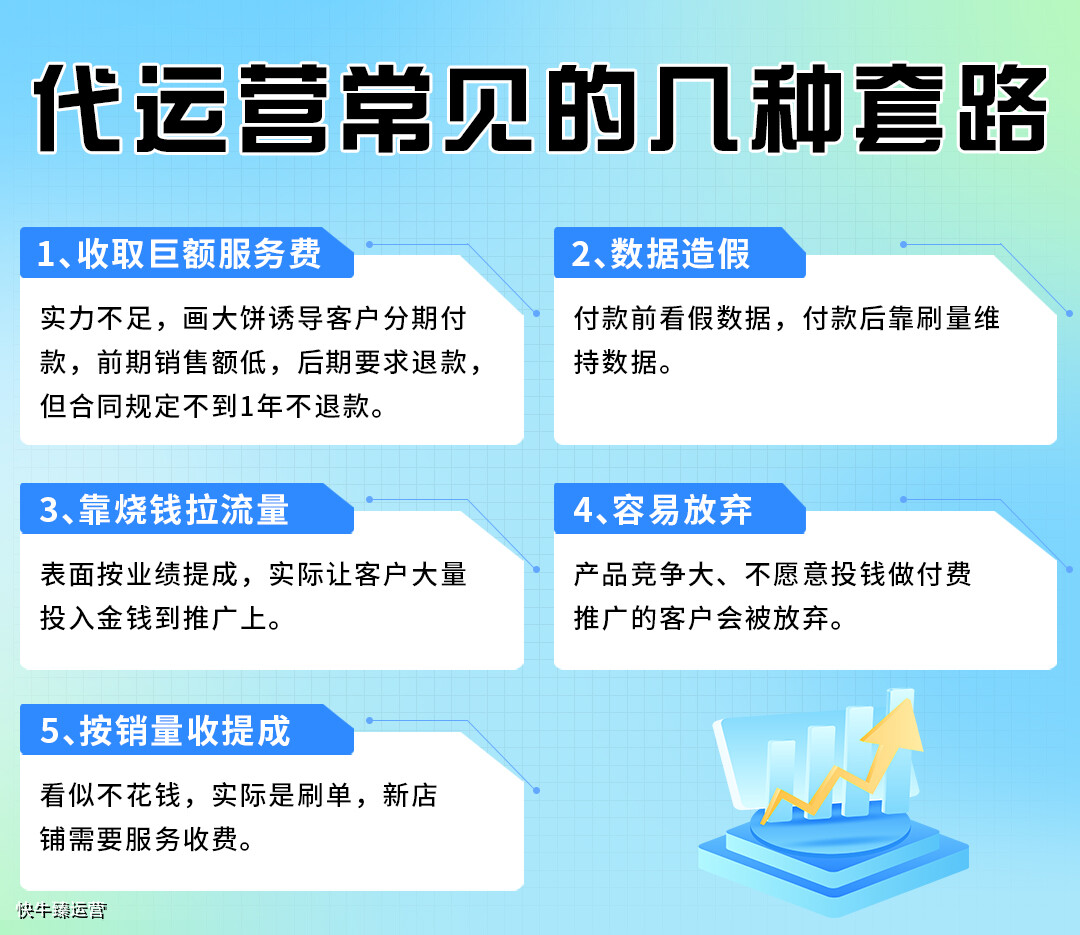 代运营常见的几种套路

1、收取巨额服务费

实力不足，画大饼诱导客户分期付款，前期销售额低，后期要求退款，但合同规定不到1年不退款。

2、数据造假

付款前看假数据，付款后靠刷量维持数据。

3、靠烧钱拉流量

表面按业绩提成，实际让客户大量投入金钱到推广上。

4、容易放弃

产品竞争大、不愿意投钱做付费推广的客户会被放弃。

5、按销量收提成

看似不花钱，实际是刷单，新店铺需要服务收费。

快牛臻运营